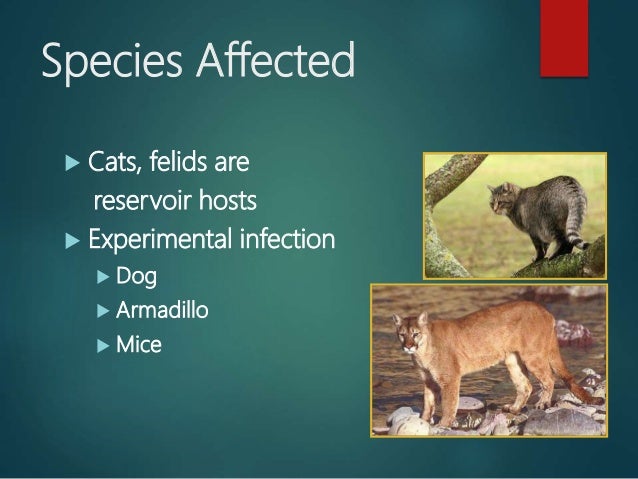 Species Affected

▶ Cats, felids are reservoir hosts
▶ Experimental infection
▶ Dog
▶ Armadillo
▶ Mice